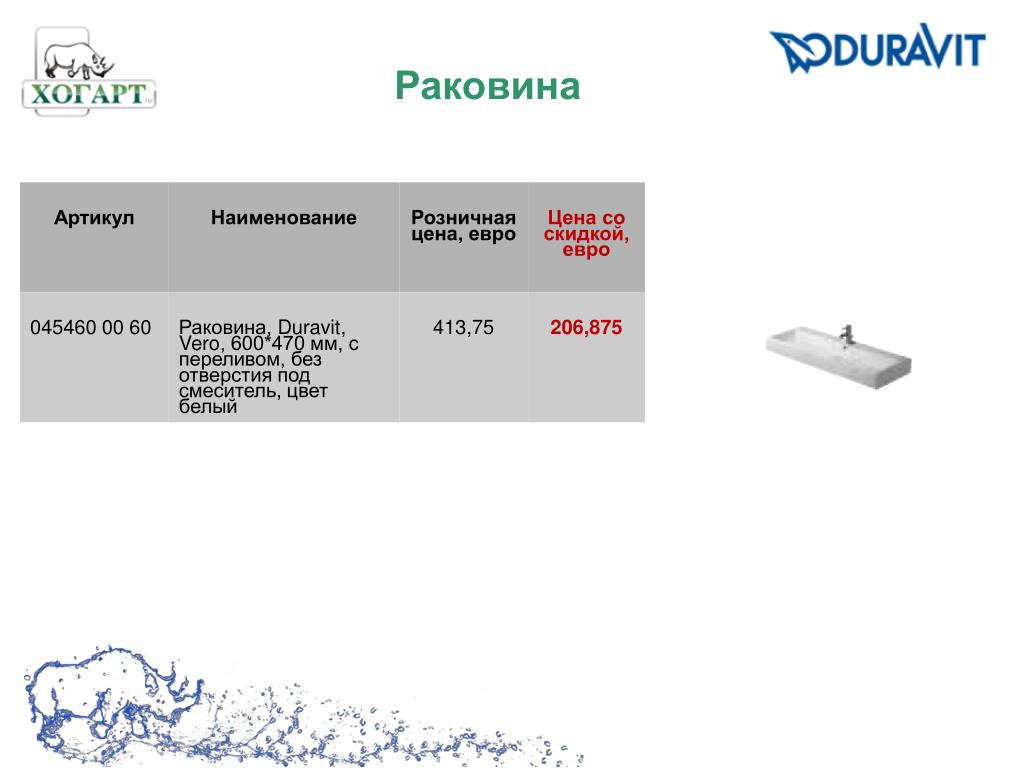 ХОГАРТ

DURAVIT

Раковина

| Артикул | Наименование | Розничная цена, евро | Цена со скидкой, евро |
|---|---|---|---|
| 045460 00 60 | Раковина, Duravit, Vero, 600*470 мм, с переливом, без отверстия под смеситель, цвет белый | 413,75 | 206,875 |